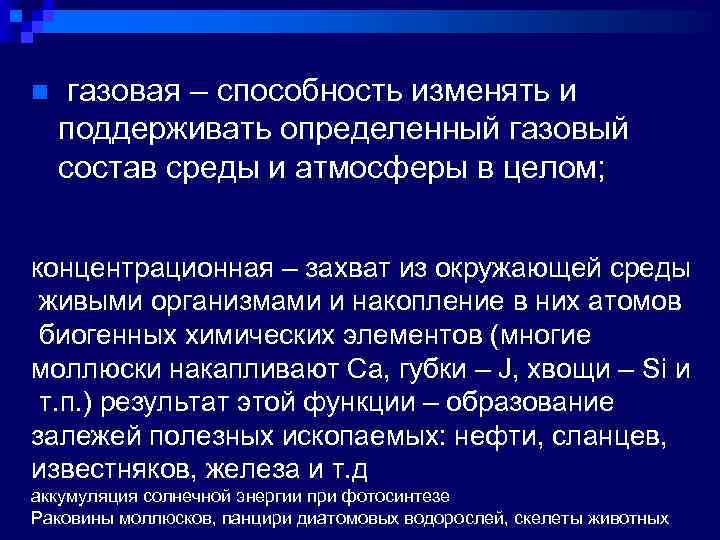 газовая – способность изменять и поддерживать определенный газовый состав среды и атмосферы в целом;

концентрационная – захват из окружающей среды живыми организмами и накопление в них атомов биогенных химических элементов (многие моллюски накапливают Ca, губки – J, хвощи – Si и т.п.) результат этой функции – образование залежей полезных ископаемых: нефти, сланцев, известняков, железа и т.д
аккумуляция солнечной энергии при фотосинтезе
Раковины моллюсков, панцири диатомовых водорослей, скелеты животных